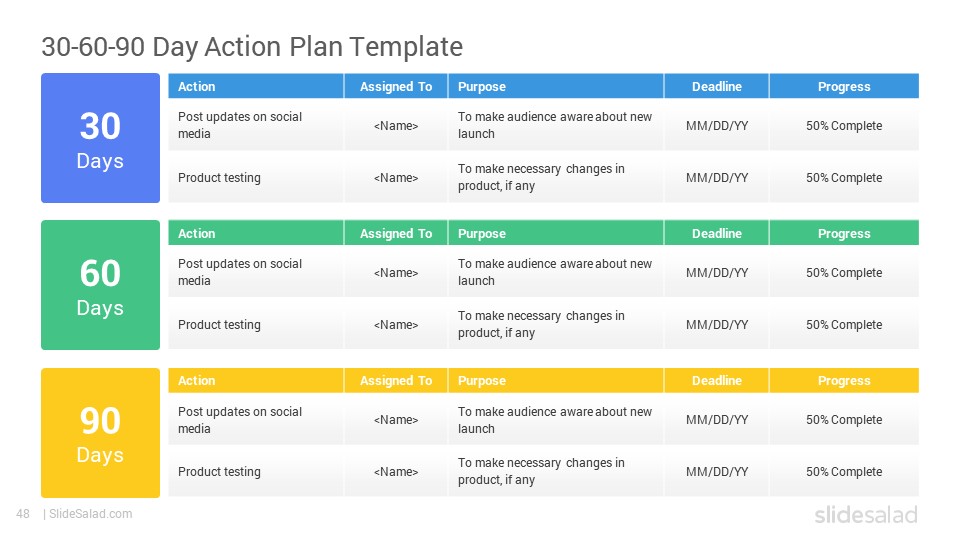 30-60-90 Day Action Plan Template

30 Days

| Action | Assigned To | Purpose | Deadline | Progress |
|---|---|---|---|---|
| Post updates on social media | <Name> | To make audience aware about new launch | MM/DD/YY | 50% Complete |
| Product testing | <Name> | To make necessary changes in product, if any | MM/DD/YY | 50% Complete |

60 Days

| Action | Assigned To | Purpose | Deadline | Progress |
|---|---|---|---|---|
| Post updates on social media | <Name> | To make audience aware about new launch | MM/DD/YY | 50% Complete |
| Product testing | <Name> | To make necessary changes in product, if any | MM/DD/YY | 50% Complete |

90 Days

| Action | Assigned To | Purpose | Deadline | Progress |
|---|---|---|---|---|
| Post updates on social media | <Name> | To make audience aware about new launch | MM/DD/YY | 50% Complete |
| Product testing | <Name> | To make necessary changes in product, if any | MM/DD/YY | 50% Complete |

48 | SlideSalad.com

slidesalad